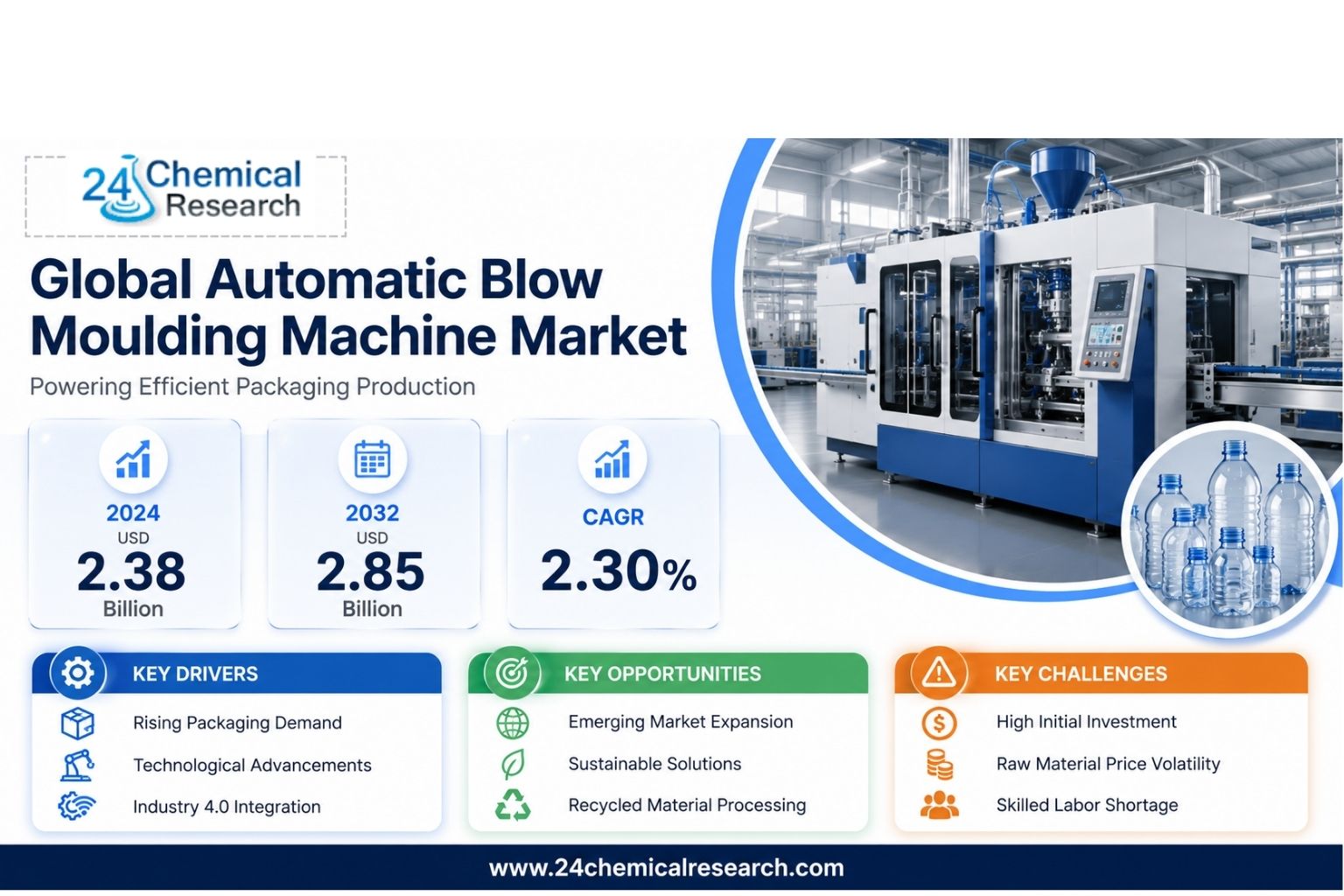 24 Chemical Research

Global Automatic Blow Moulding Machine Market

Powering Efficient Packaging Production

2024
USD
2.38
Billion

2032
USD
2.85
Billion

CAGR
2.30%

KEY DRIVERS
Rising Packaging Demand
Technological Advancements
Industry 4.0 Integration

KEY OPPORTUNITIES
Emerging Market Expansion
Sustainable Solutions
Recycled Material Processing

KEY CHALLENGES
High Initial Investment
Raw Material Price Volatility
Skilled Labor Shortage

www.24chemicalresearch.com